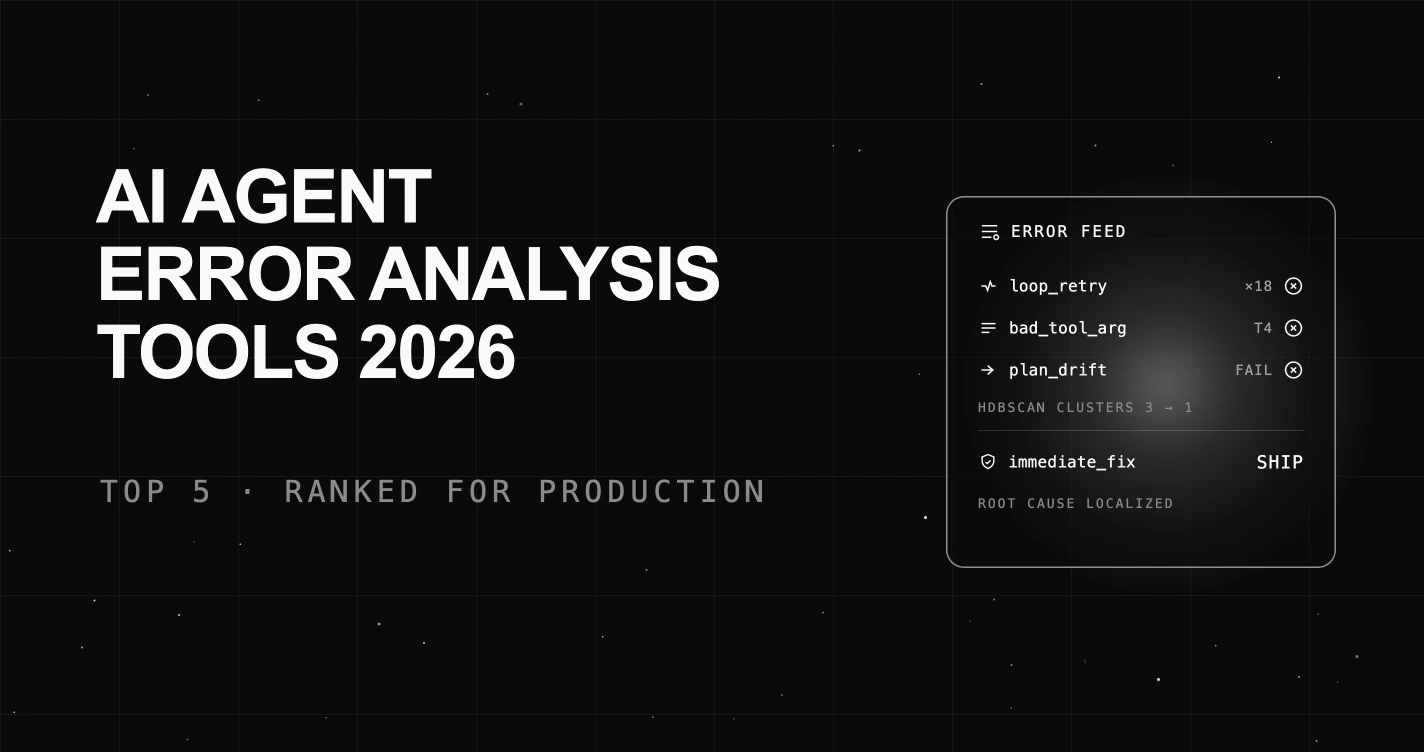 AI AGENT
ERROR ANALYSIS
TOOLS 2026

TOP 5 · RANKED FOR PRODUCTION

ERROR FEED

loop_retry ×18

bad_tool_arg T4

plan_drift FAIL

HDBSCAN CLUSTERS 3 → 1

immediate_fix SHIP

ROOT CAUSE LOCALIZED